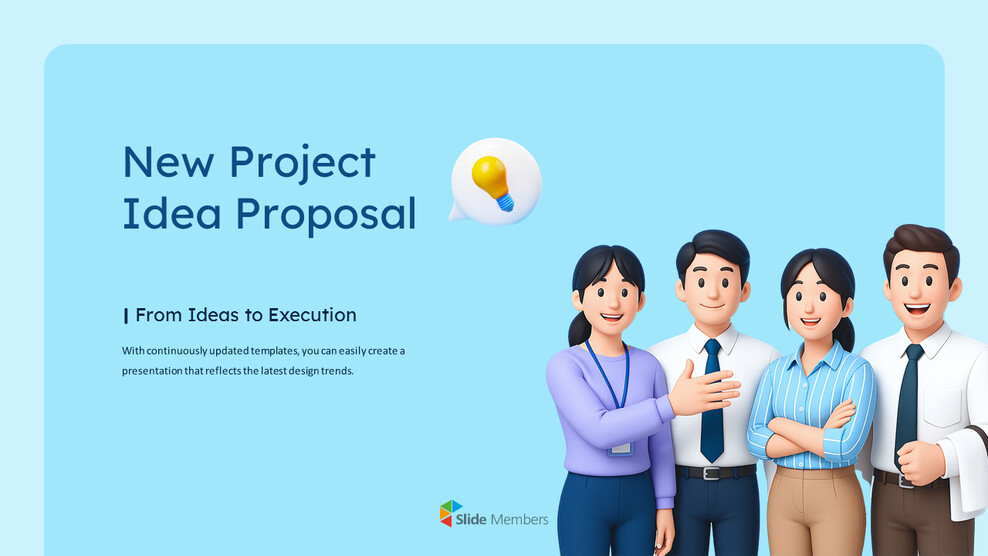 New Project Idea Proposal

From Ideas to Execution

With continuously updated templates, you can easily create a presentation that reflects the latest design trends.

Slide Members